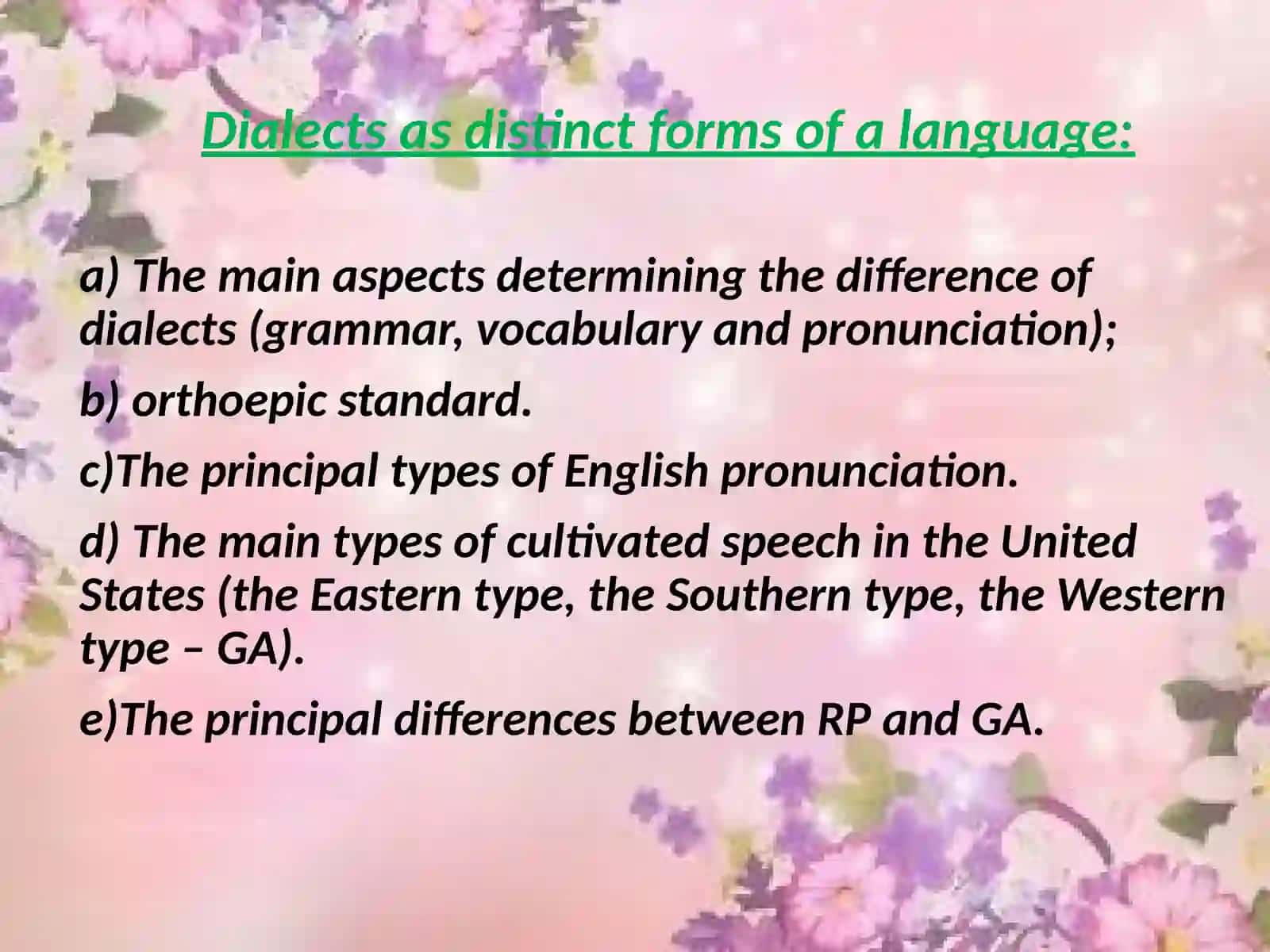 Dialects as distinct forms of a language:

a) The main aspects determining the difference of dialects (grammar, vocabulary and pronunciation);

b) orthoepic standard.

c)The principal types of English pronunciation.

d) The main types of cultivated speech in the United States (the Eastern type, the Southern type, the Western type – GA).

e)The principal differences between RP and GA.